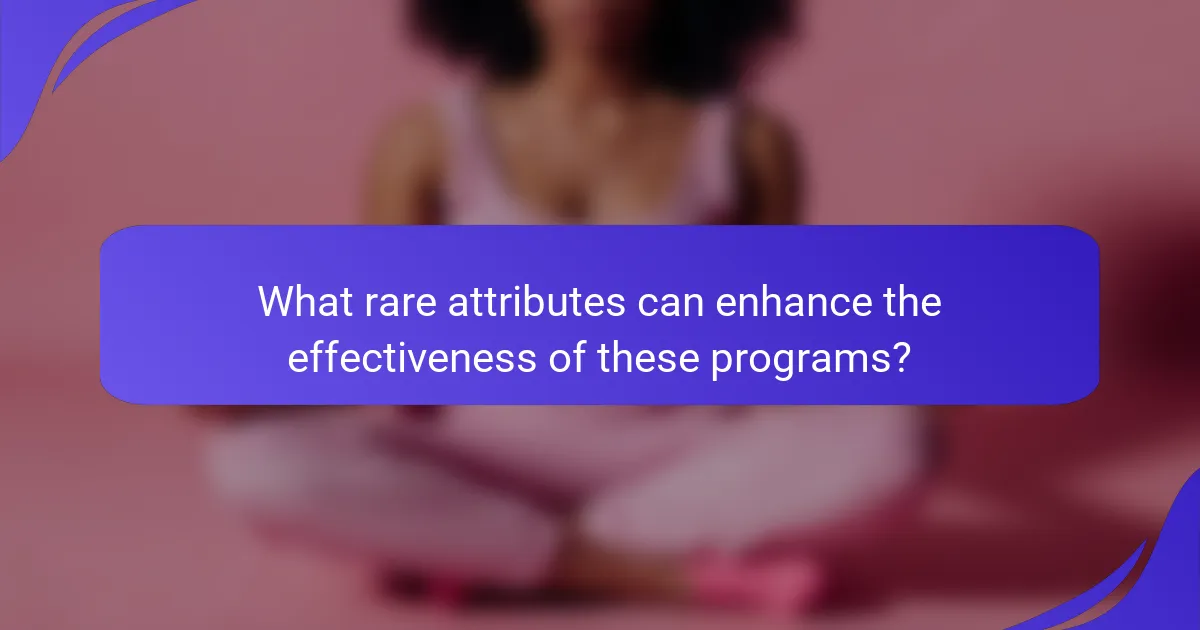 What rare attributes can enhance the effectiveness of these programs?